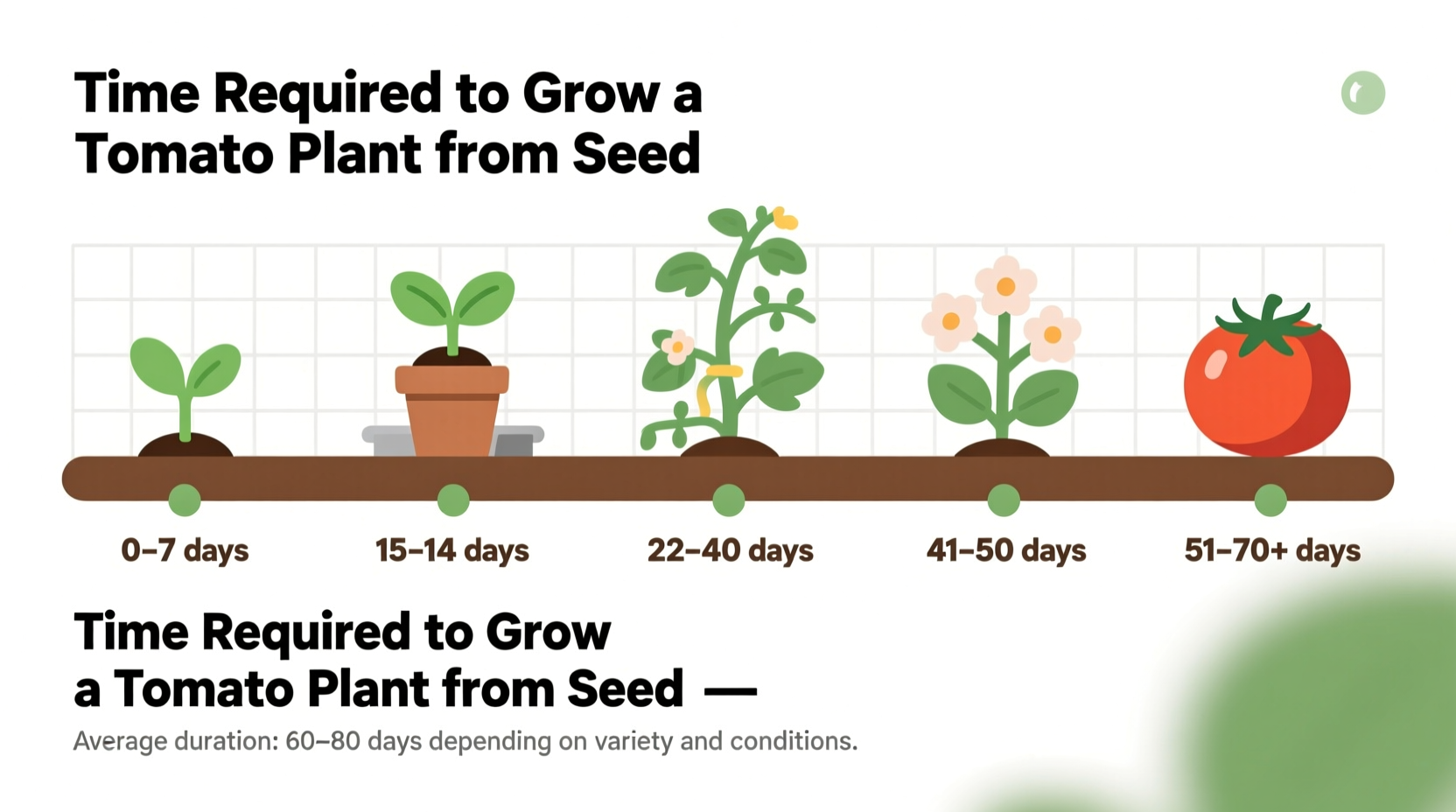 Time Required to Grow a Tomato Plant from Seed

0–7 days

15–14 days

22–40 days

41–50 days

51–70+ days

Time Required to Grow a Tomato Plant from Seed —

Average duration: 60–80 days depending on variety and conditions.